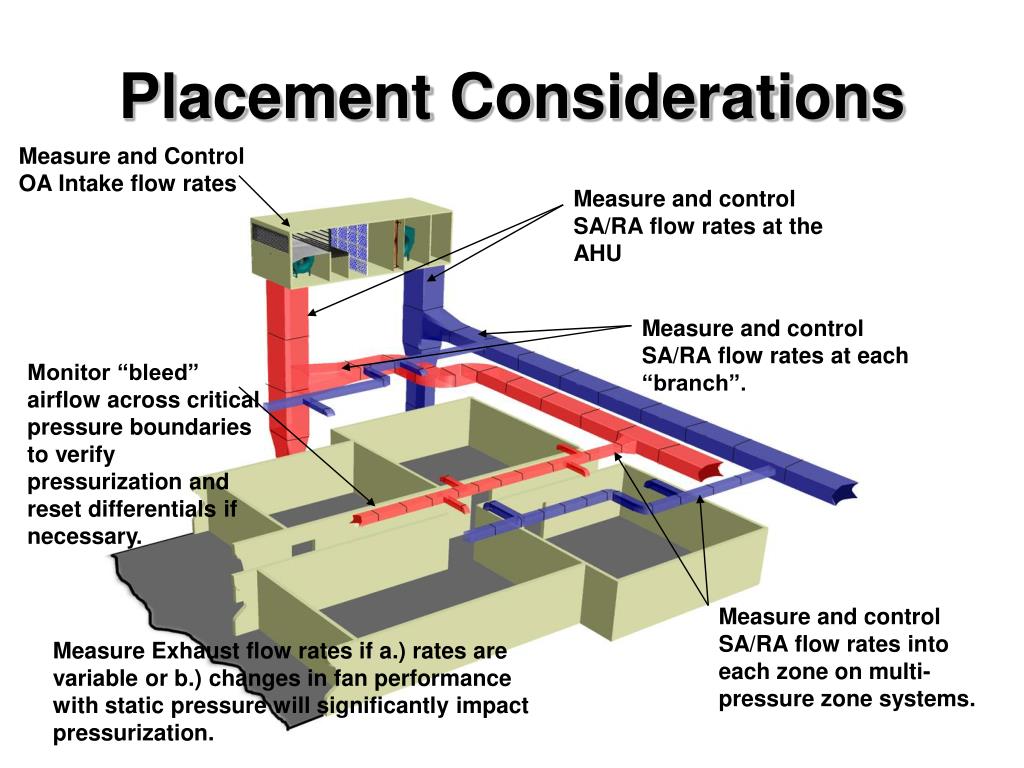 Placement Considerations

Measure and Control OA Intake flow rates

Measure and control SA/RA flow rates at the AHU

Measure and control SA/RA flow rates at each “branch”.

Monitor “bleed” airflow across critical pressure boundaries to verify pressurization and reset differentials if necessary.

Measure and control SA/RA flow rates into each zone on multi-pressure zone systems.

Measure Exhaust flow rates if a.) rates are variable or b.) changes in fan performance with static pressure will significantly impact pressurization.